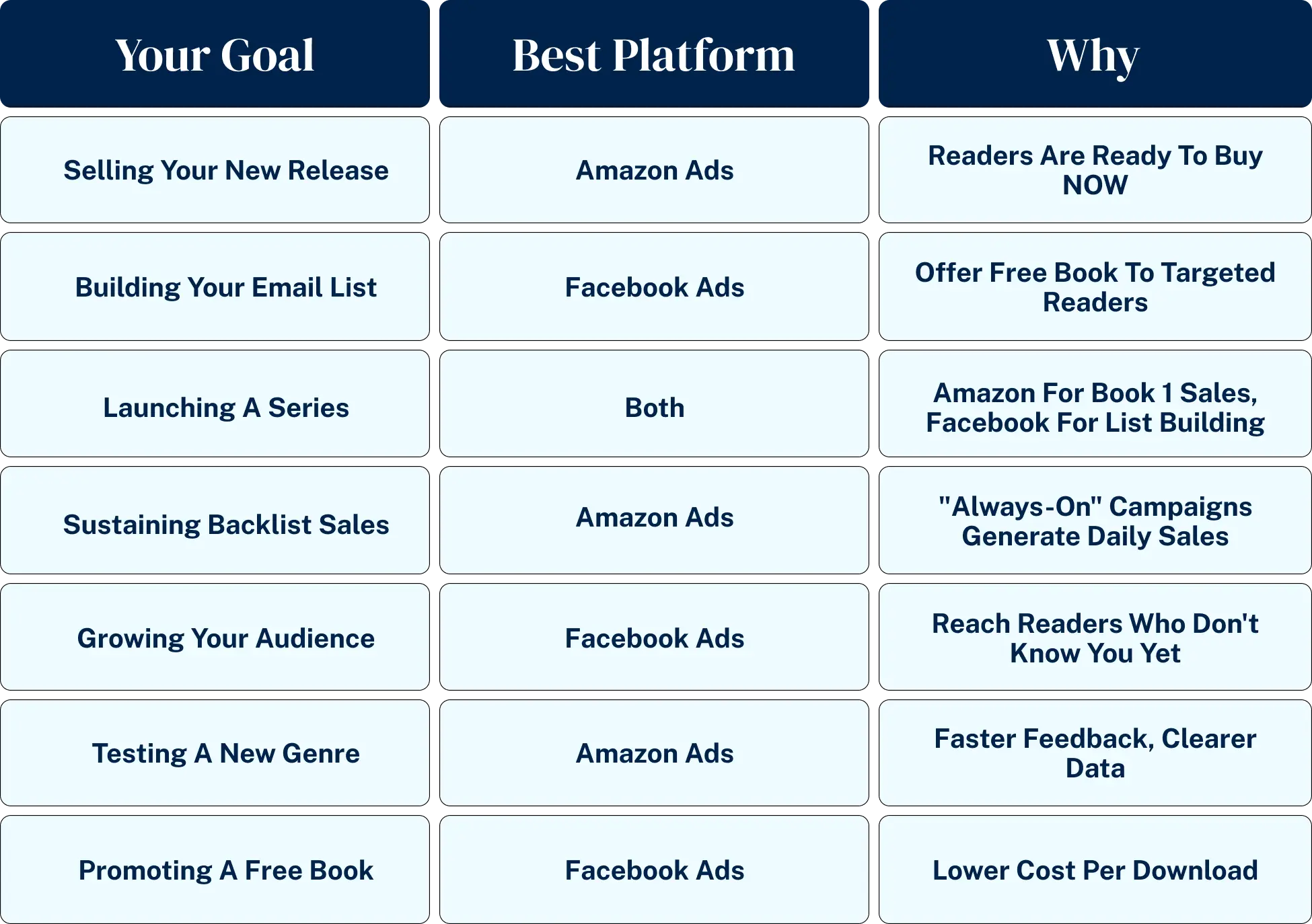 | Your Goal | Best Platform | Why |
|---|---|---|
| Selling Your New Release | Amazon Ads | Readers Are Ready To Buy NOW |
| Building Your Email List | Facebook Ads | Offer Free Book To Targeted Readers |
| Launching A Series | Both | Amazon For Book 1 Sales, Facebook For List Building |
| Sustaining Backlist Sales | Amazon Ads | "Always-On" Campaigns Generate Daily Sales |
| Growing Your Audience | Facebook Ads | Reach Readers Who Don't Know You Yet |
| Testing A New Genre | Amazon Ads | Faster Feedback, Clearer Data |
| Promoting A Free Book | Facebook Ads | Lower Cost Per Download |